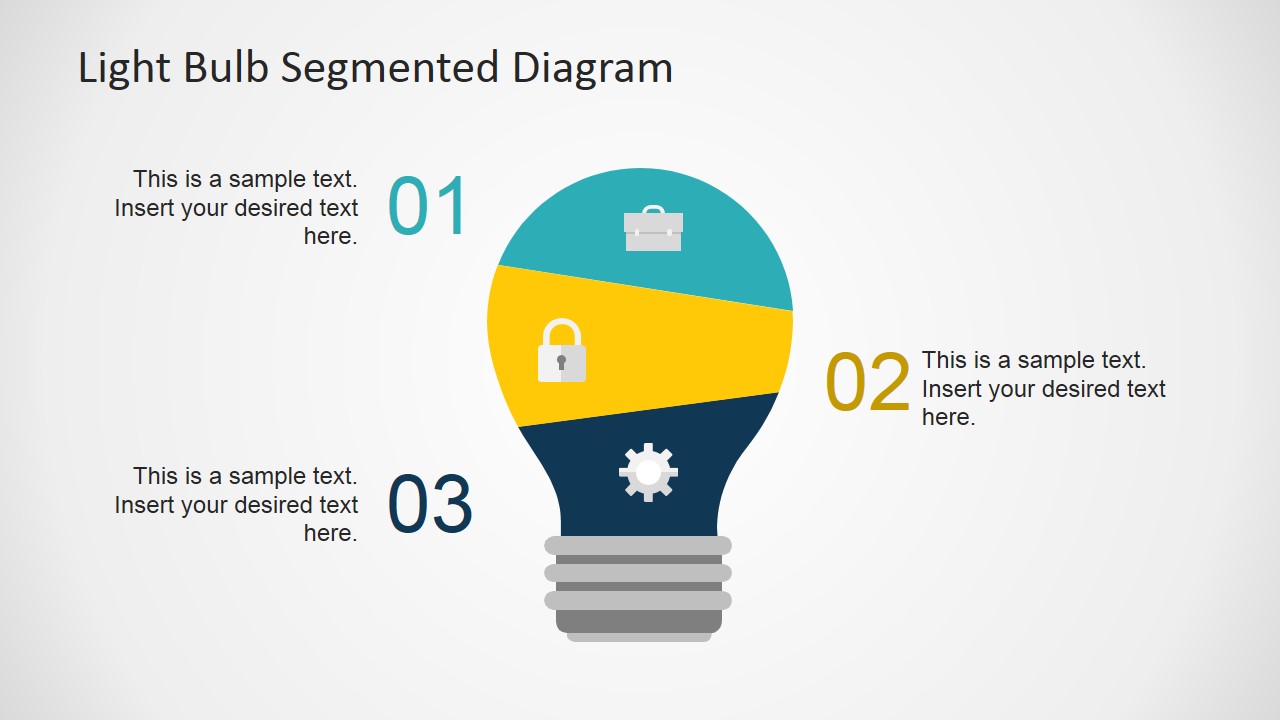 Light Bulb Segmented Diagram

This is a sample text. Insert your desired text here.

01

02

This is a sample text. Insert your desired text here.

This is a sample text. Insert your desired text here.

03